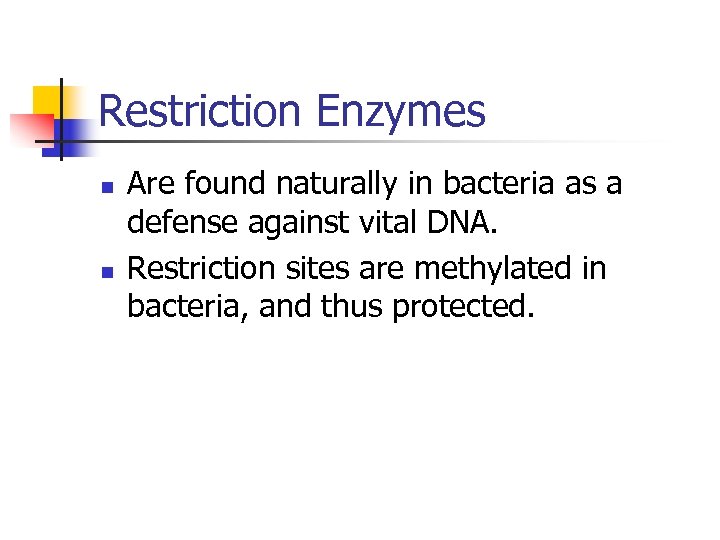 Restriction Enzymes

- Are found naturally in bacteria as a defense against vital DNA.
- Restriction sites are methylated in bacteria, and thus protected.